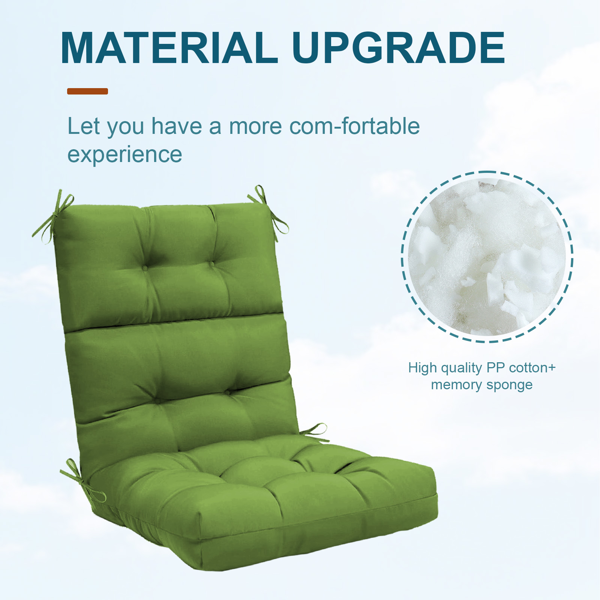 MATERIAL UPGRADE

Let you have a more com-fortable experience

High quality PP cotton+ memory sponge